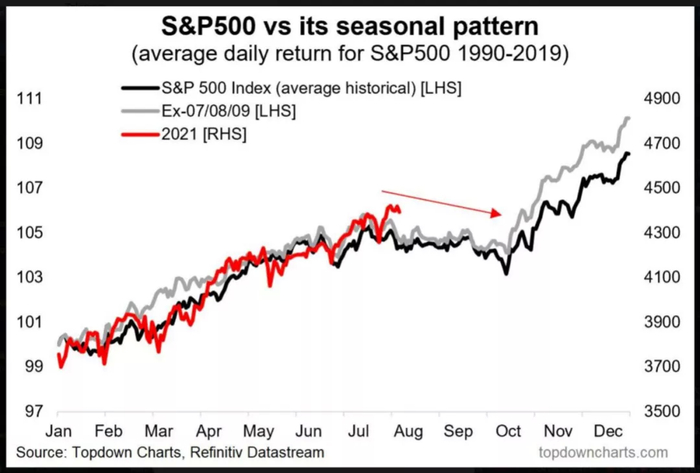 S&P500 vs its seasonal pattern
(average daily return for S&P500 1990-2019)

S&P 500 Index (average historical) [LHS]
Ex-07/08/09 [LHS]
2021 [RHS]

111
109
107
105
103
101
99
97

4900
4700
4500
4300
4100
3900
3700
3500

Jan Feb Mar Apr May Jun Jul Aug Sep Oct Nov Dec

Source: Topdown Charts, Refinitiv Datastream
topdowncharts.com